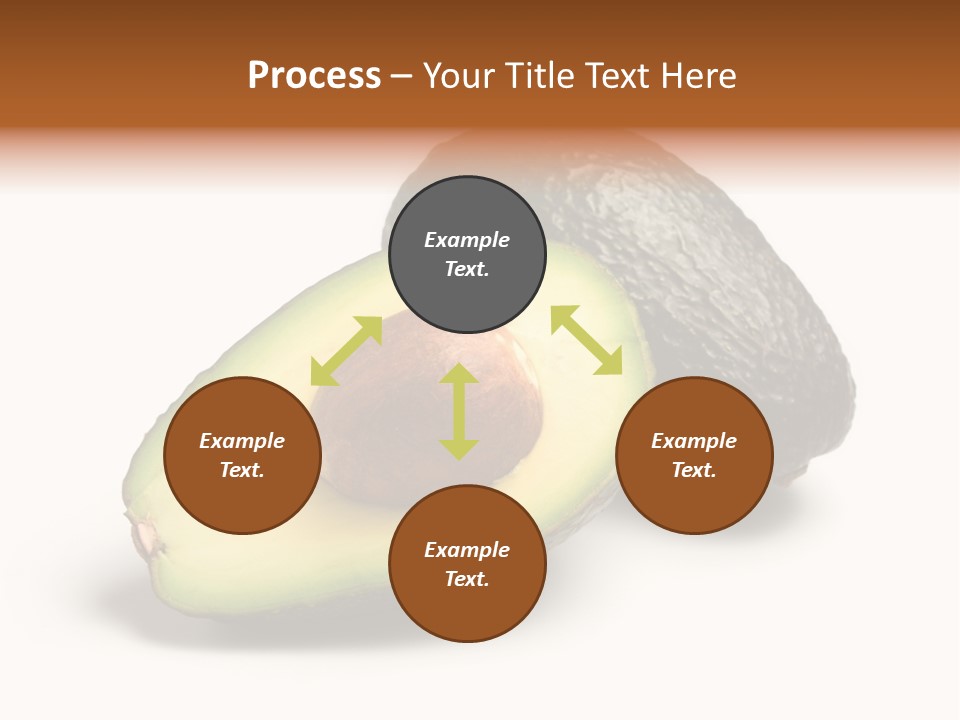 Process – Your Title Text Here

Example Text.

Example Text.

Example Text.

Example Text.